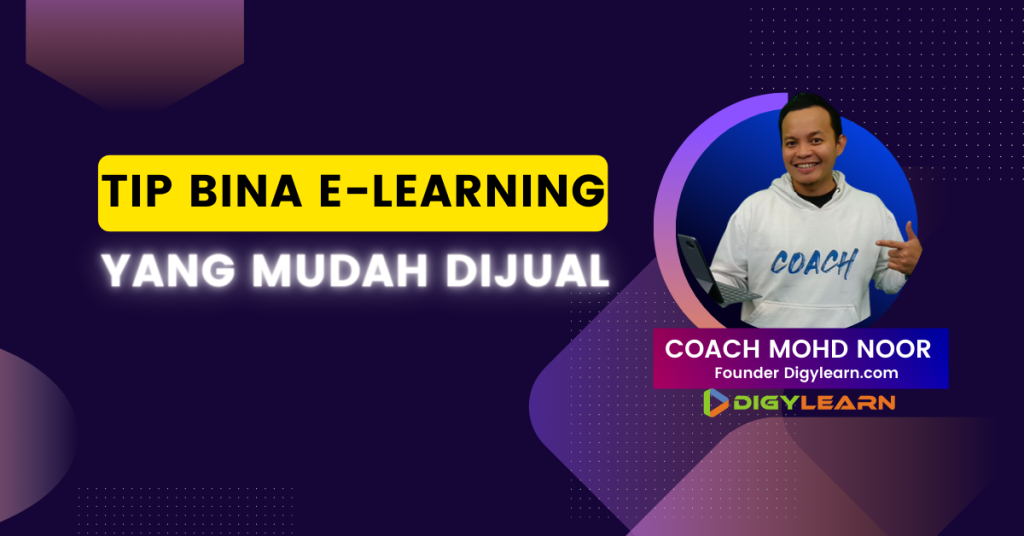 TIP BINA E-LEARNING
YANG MUDAH DIJUAL

COACH

COACH MOHD NOOR
Founder Digylearn.com

DIGYLEARN